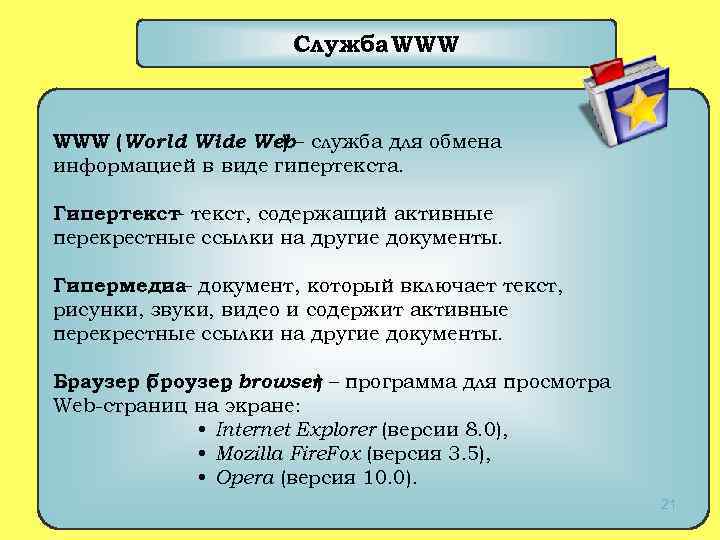 Служба WWW

WWW (World Wide Web) – служба для обмена информацией в виде гипертекста.

Гипертекст – текст, содержащий активные перекрестные ссылки на другие документы.

Гипермедиа – документ, который включает текст, рисунки, звуки, видео и содержит активные перекрестные ссылки на другие документы.

Браузер (броузер, browser) – программа для просмотра Web-страниц на экране:

• Internet Explorer (версии 8.0),
• Mozilla FireFox (версия 3.5),
• Opera (версия 10.0).

21